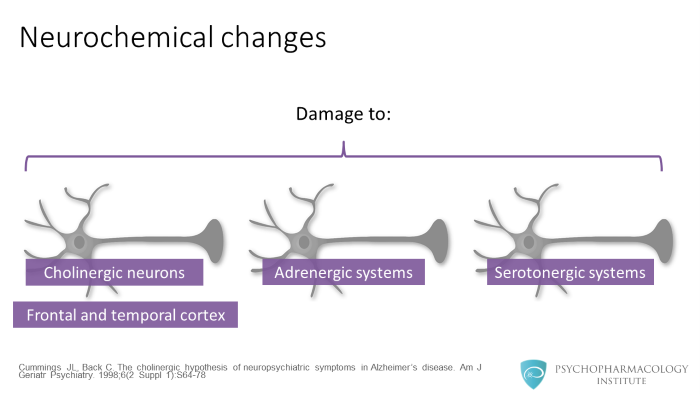 Neurochemical changes

Damage to:

Cholinergic neurons

Frontal and temporal cortex

Adrenergic systems

Serotonergic systems

Cummings JL, Back C. The cholinergic hypothesis of neuropsychiatric symptoms in Alzheimer's disease. Am J Geriatr Psychiatry. 1998;6(2 Suppl 1):S64-78

PSYCHOPHARMACOLOGY INSTITUTE